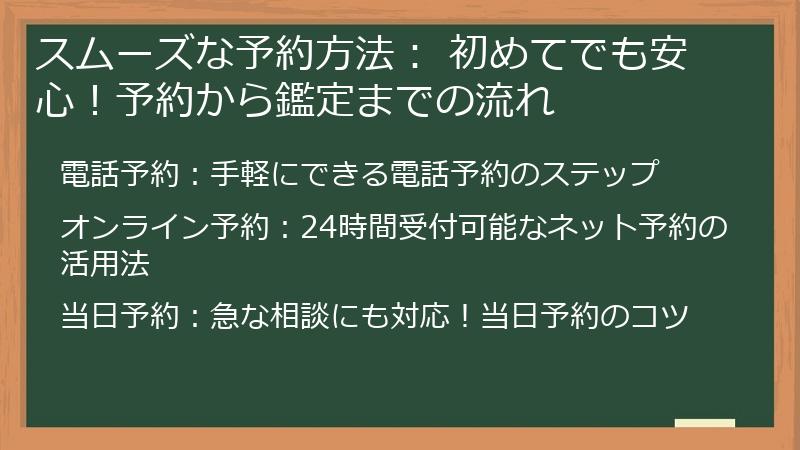 スムーズな予約方法： 初めてでも安心！予約から鑑定までの流れ

電話予約：手軽にできる電話予約のステップ

オンライン予約：24時間受付可能なネット予約の活用法

当日予約：急な相談にも対応！当日予約のコツ